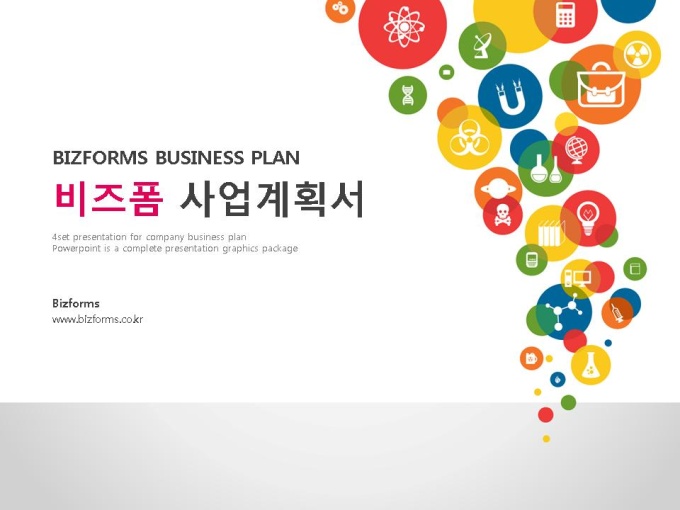 BIZFORMS BUSINESS PLAN

비즈폼 사업계획서

4set presentation for company business plan
Powerpoint is a complete presentation graphics package

Bizforms
www.bizforms.co.kr